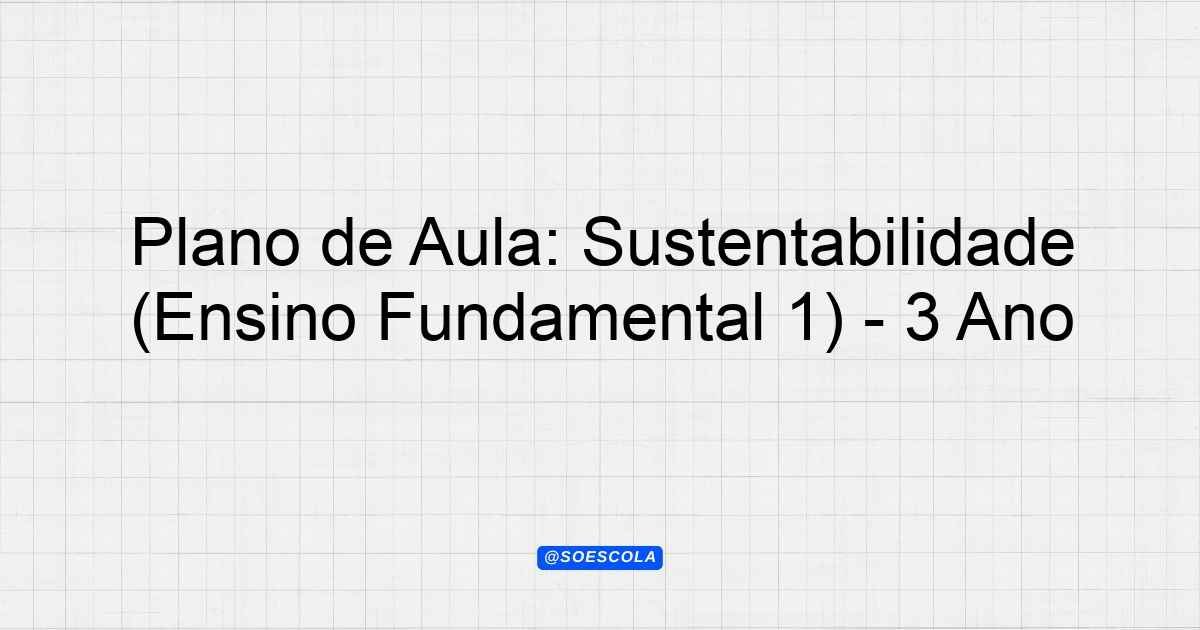 Plano de Aula: Sustentabilidade (Ensino Fundamental 1) - 3 Ano

@SOESCOLA